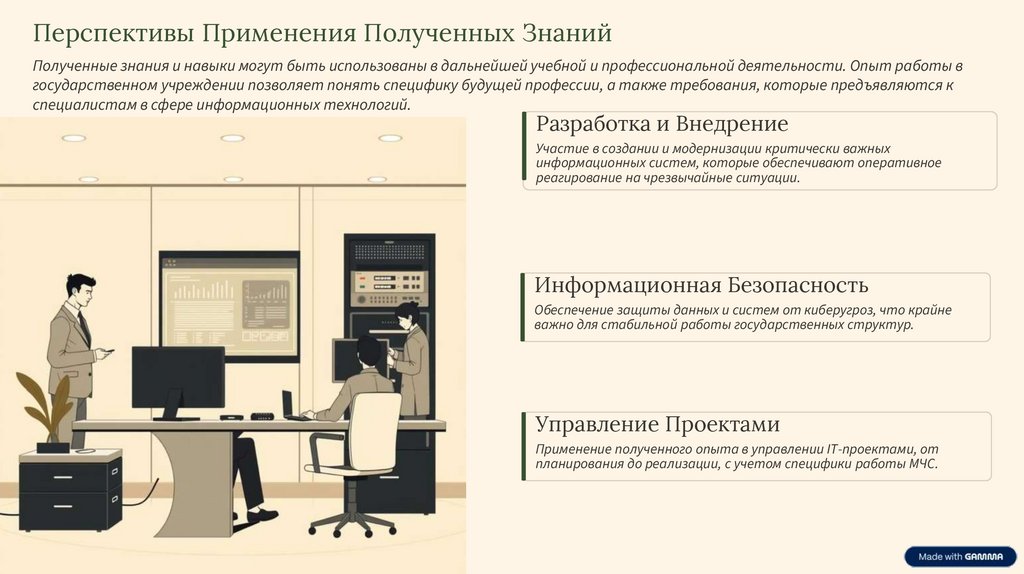 Перспективы Применения Полученных Знаний

Полученные знания и навыки могут быть использованы в дальнейшей учебной и профессиональной деятельности. Опыт работы в государственном учреждении позволяет понять специфику будущей профессии, а также требования, которые предъявляются к специалистам в сфере информационных технологий.

Разработка и Внедрение

Участие в создании и модернизации критически важных информационных систем, которые обеспечивают оперативное реагирование на чрезвычайные ситуации.

Информационная Безопасность

Обеспечение защиты данных и систем от киберугроз, что крайне важно для стабильной работы государственных структур.

Управление Проектами

Применение полученного опыта в управлении IT-проектами, от планирования до реализации, с учетом специфики работы МЧС.

Made with GAMMA